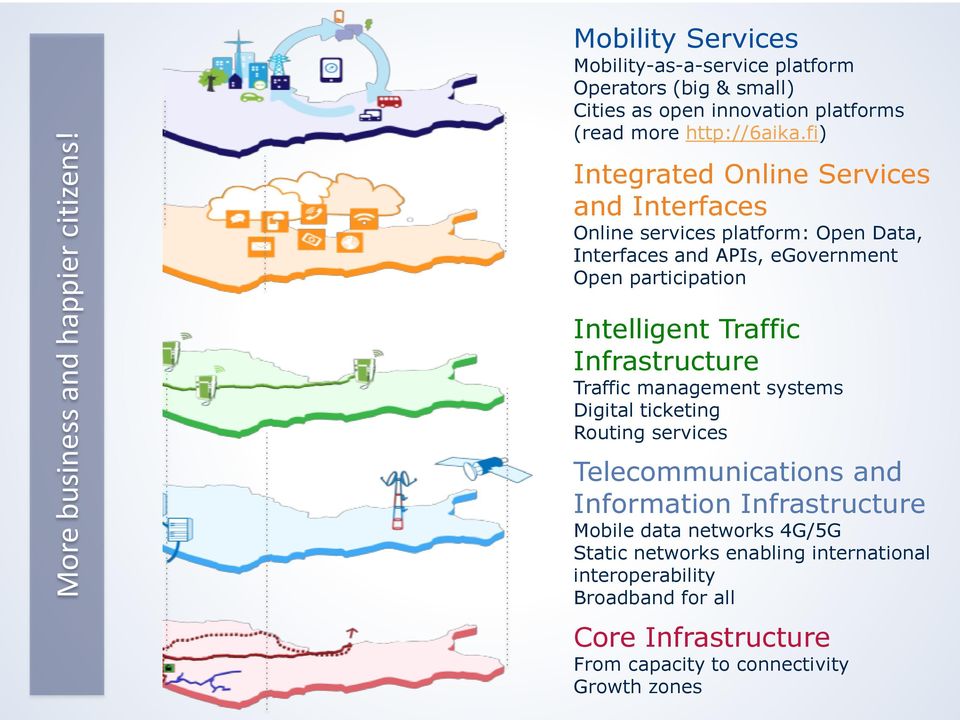 More business and happier citizens!

Mobility Services
Mobility-as-a-service platform
Operators (big & small)
Cities as open innovation platforms
(read more http://6aika.fi)

Integrated Online Services and Interfaces
Online services platform: Open Data, Interfaces and APIs, eGovernment
Open participation

Intelligent Traffic Infrastructure
Traffic management systems
Digital ticketing
Routing services

Telecommunications and Information Infrastructure
Mobile data networks 4G/5G
Static networks enabling international interoperability
Broadband for all

Core Infrastructure
From capacity to connectivity
Growth zones